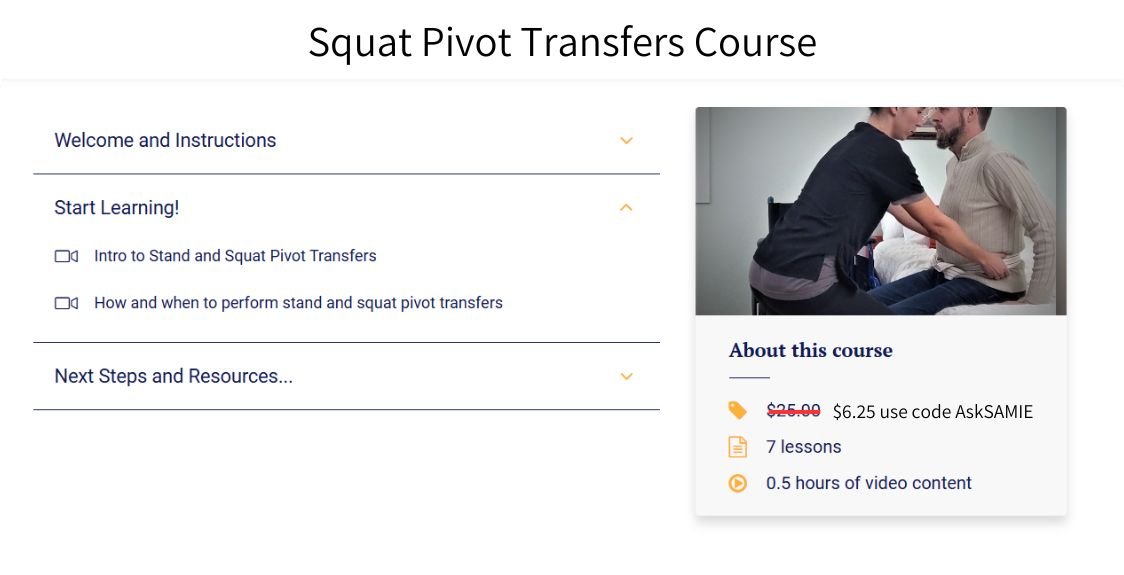 Squat Pivot Transfers Course

Welcome and Instructions

Start Learning!

Intro to Stand and Squat Pivot Transfers

How and when to perform stand and squat pivot transfers

Next Steps and Resources...

About this course

$25.00 $6.25 use code AskSAMIE

7 lessons

0.5 hours of video content